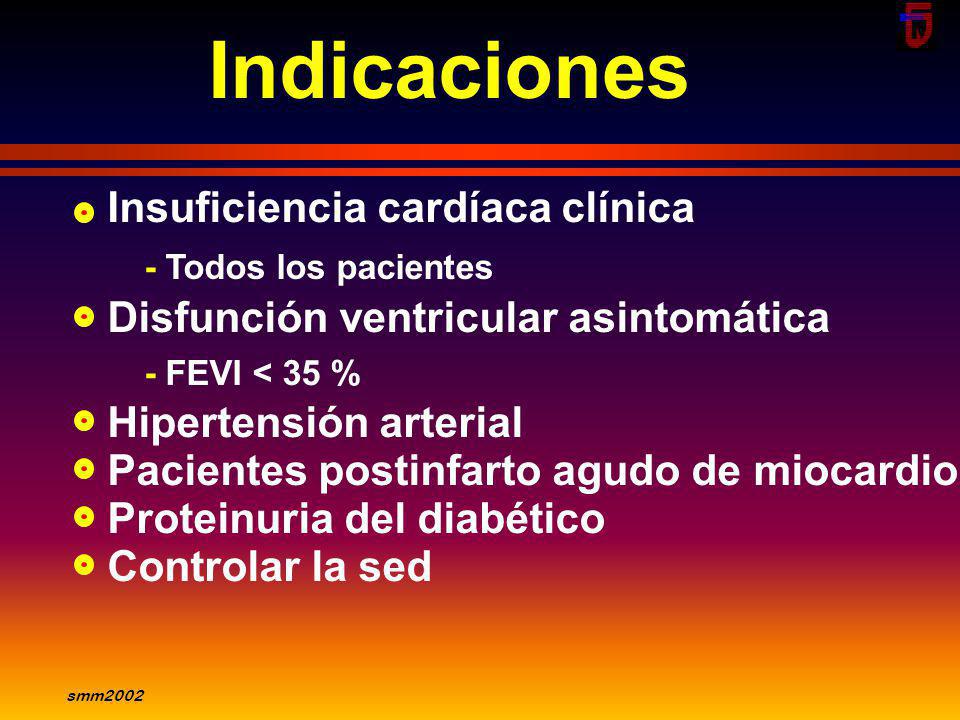 Indicaciones

Insuficiencia cardíaca clínica

- Todos los pacientes

Disfunción ventricular asintomática

- FEVI < 35 %

Hipertensión arterial

Pacientes postinfarto agudo de miocardio

Proteinuria del diabético

Controlar la sed

smm2002